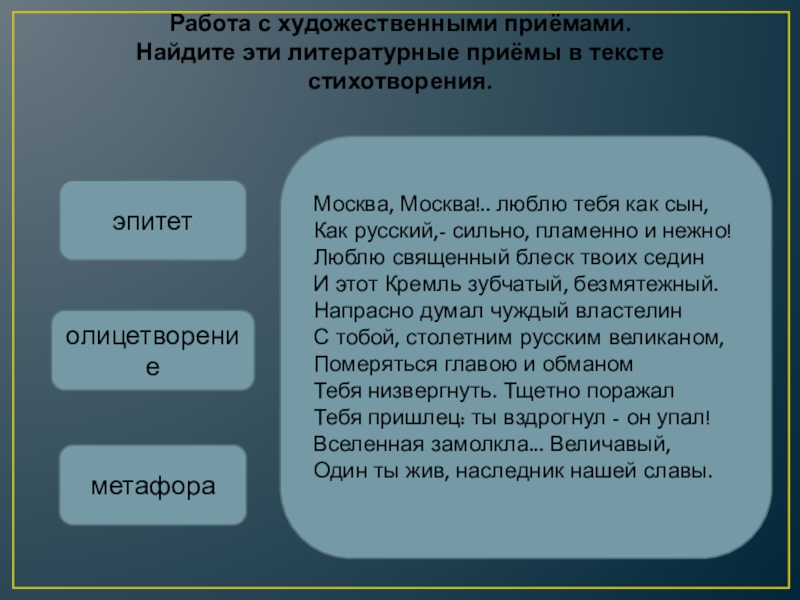 Работа с художественными приёмами.
Найдите эти литературные приёмы в тексте стихотворения.

эпитет

олицетворение

метафора

Москва, Москва!.. люблю тебя как сын,
Как русский,- сильно, пламенно и нежно!
Люблю священный блеск твоих седин
И этот Кремль зубчатый, безмятежный.
Напрасно думал чуждый властелин
С тобой, столетним русским великаном,
Померяться главою и обманом
Тебя низвергнуть. Тщетно поражал
Тебя пришлец: ты вздрогнул - он упал!
Вселенная замолкла... Величавый,
Один ты жив, наследник нашей славы.